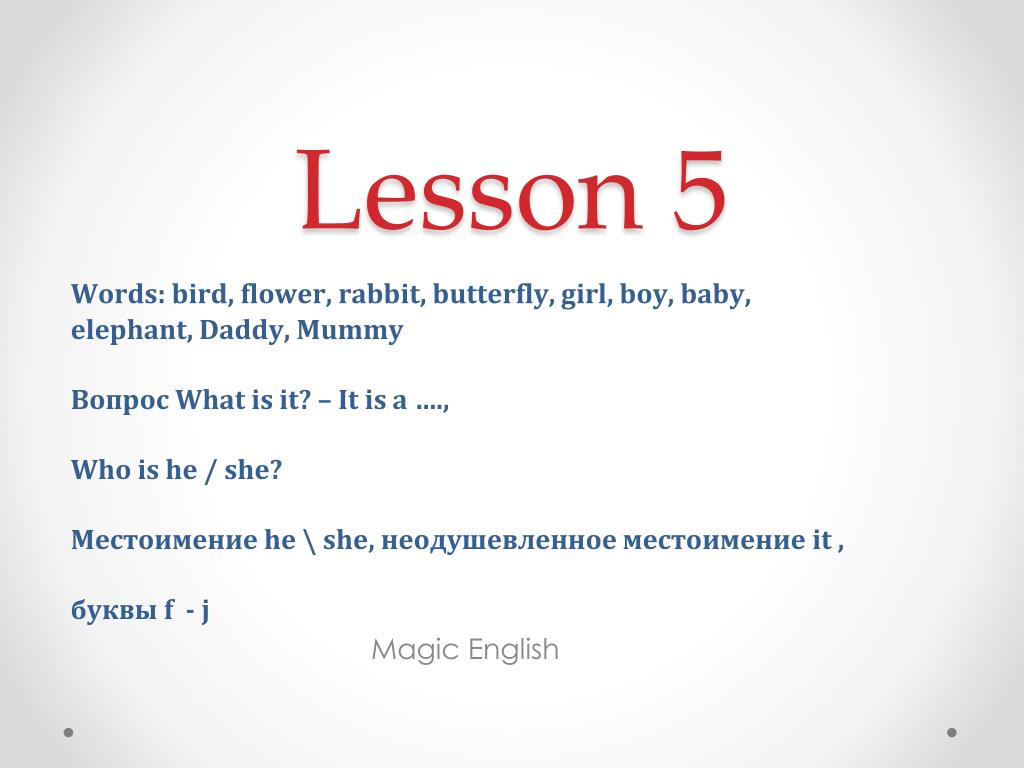 Lesson 5

Words: bird, flower, rabbit, butterfly, girl, boy, baby, elephant, Daddy, Mummy

Вопрос What is it? – It is a ….,

Who is he / she?

Местоимение he \ she, неодушевленное местоимение it ,

буквы f - j

Magic English